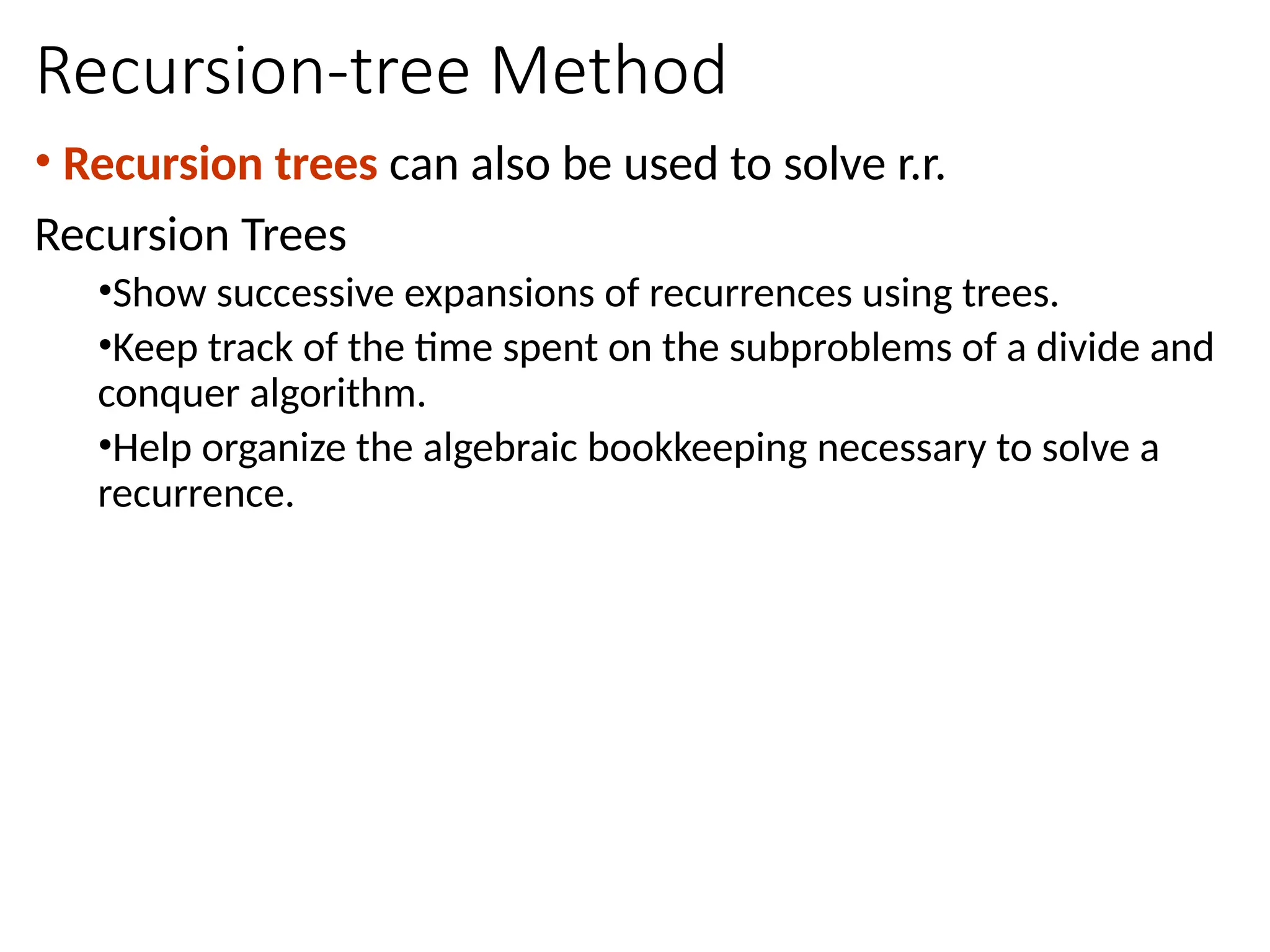 Recursion-tree Method

• Recursion trees can also be used to solve r.r.

Recursion Trees

•Show successive expansions of recurrences using trees.

•Keep track of the time spent on the subproblems of a divide and conquer algorithm.

•Help organize the algebraic bookkeeping necessary to solve a recurrence.